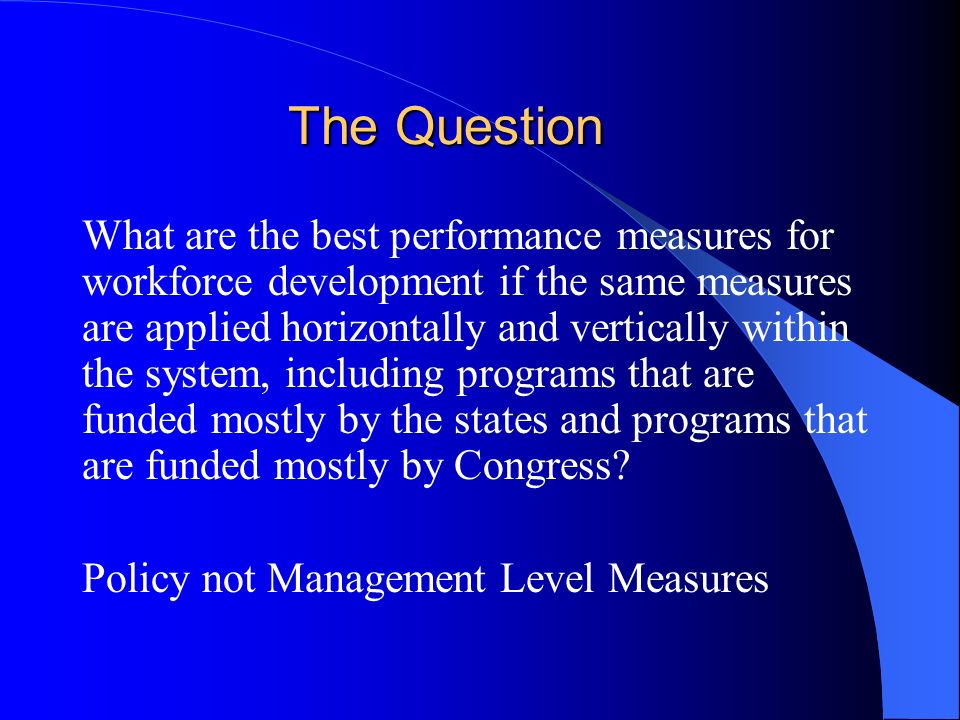 The Question

What are the best performance measures for workforce development if the same measures are applied horizontally and vertically within the system, including programs that are funded mostly by the states and programs that are funded mostly by Congress?

Policy not Management Level Measures